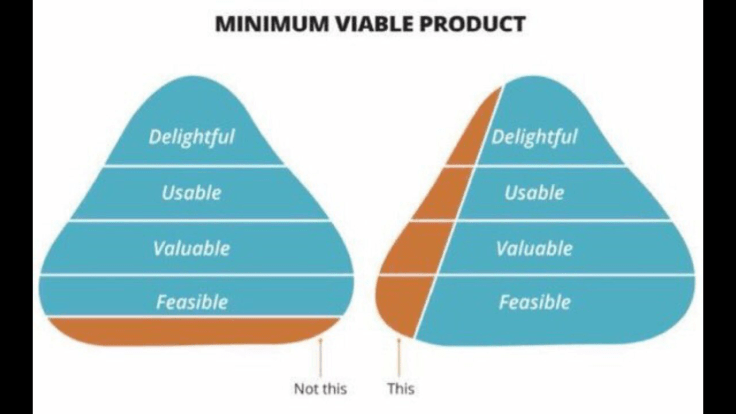 MINIMUM VIABLE PRODUCT

Delightful
Usable
Valuable
Feasible

Delightful
Usable
Valuable
Feasible

Not this

This